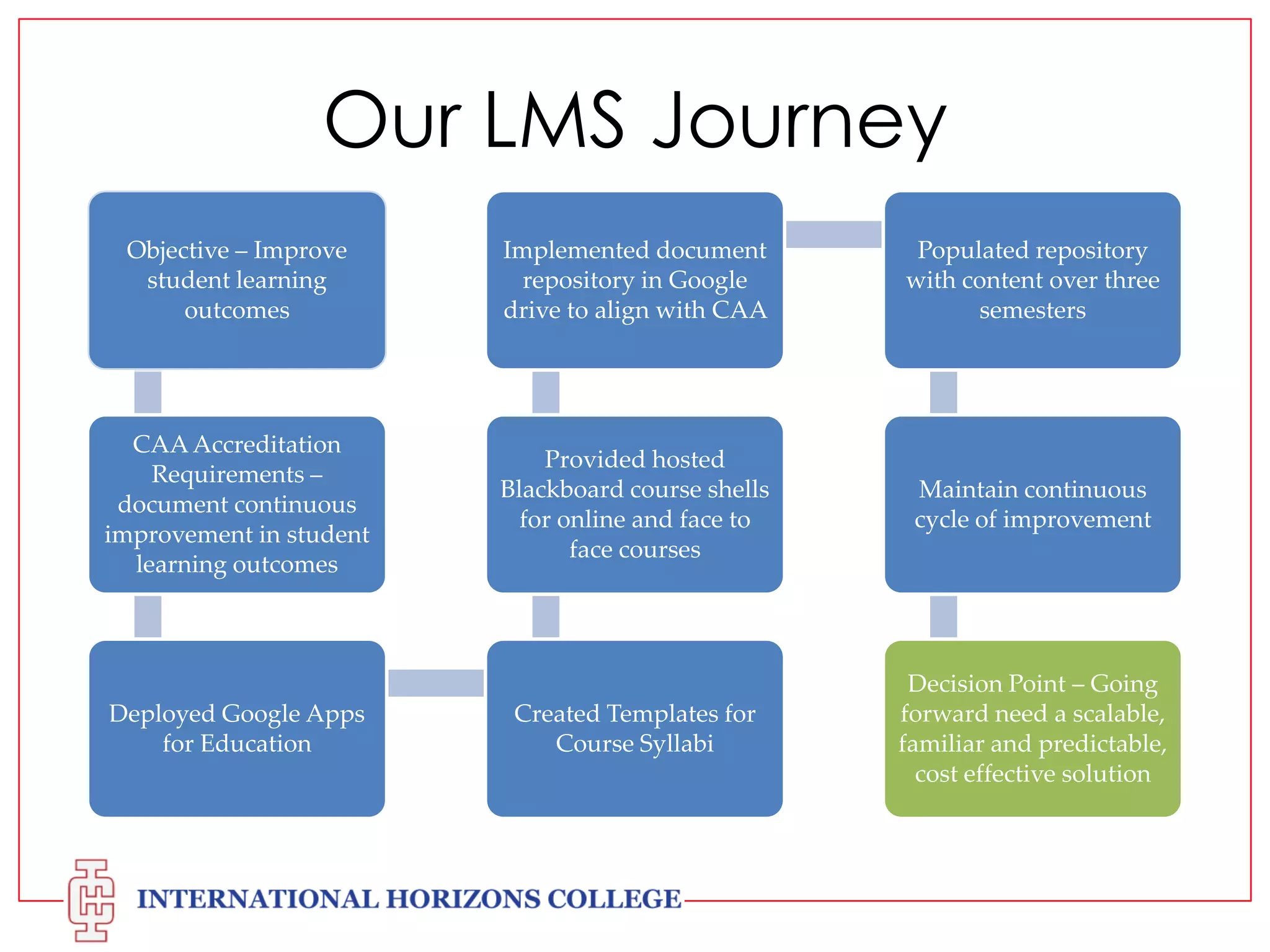 Our LMS Journey

Objective – Improve student learning outcomes

CAA Accreditation Requirements – document continuous improvement in student learning outcomes

Deployed Google Apps for Education

Created Templates for Course Syllabi

Provided hosted Blackboard course shells for online and face to face courses

Implemented document repository in Google drive to align with CAA

Populated repository with content over three semesters

Maintain continuous cycle of improvement

Decision Point – Going forward need a scalable, familiar and predictable, cost effective solution

INTERNATIONAL HORIZONS COLLEGE